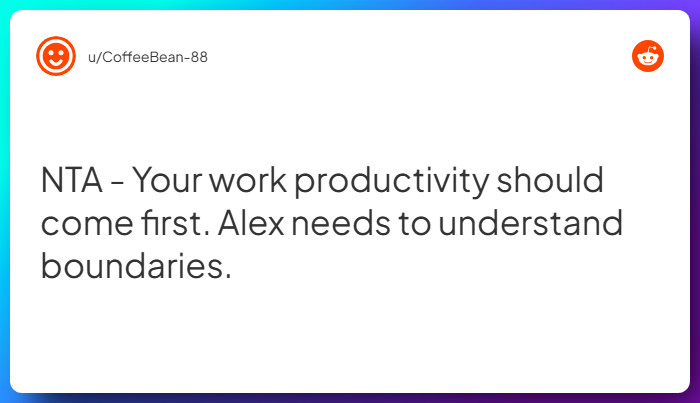 u/CoffeeBean-88

NTA - Your work productivity should come first. Alex needs to understand boundaries.